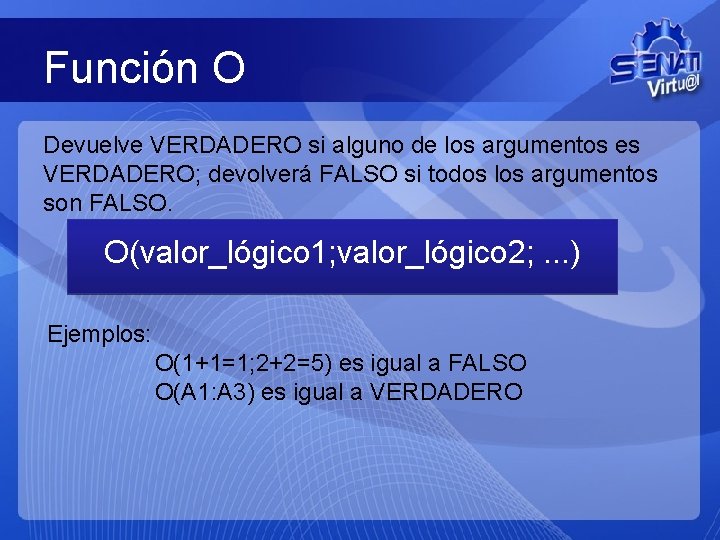 Función O

SENATI Virtu@l

Devuelve VERDADERO si alguno de los argumentos es VERDADERO; devolverá FALSO si todos los argumentos son FALSO.

O(valor_lógico1;valor_lógico2; ...)

Ejemplos:
O(1+1=1;2+2=5) es igual a FALSO
O(A1:A3) es igual a VERDADERO